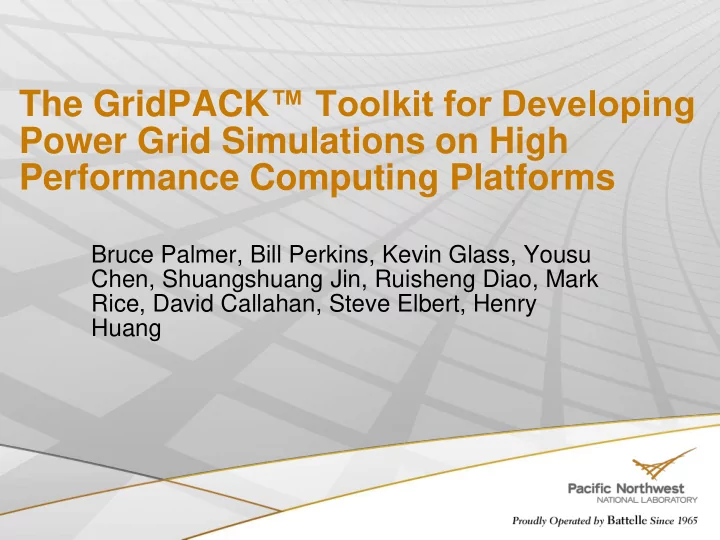 The GridPACK™ Toolkit for Developing Power Grid Simulations on High Performance Computing Platforms

Bruce Palmer, Bill Perkins, Kevin Glass, Yousu Chen, Shuangshuang Jin, Ruisheng Diao, Mark Rice, David Callahan, Steve Elbert, Henry Huang

Pacific Northwest
NATIONAL LABORATORY

Proudly Operated by Battelle Since 1965